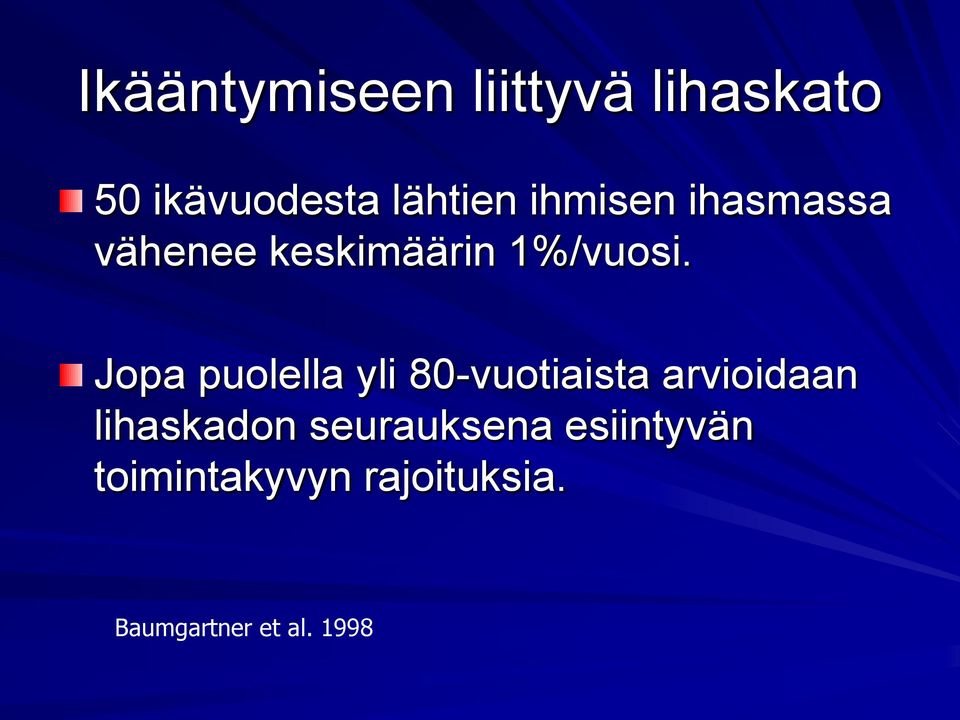 Ikääntymiseen liittyvä lihaskato

50 ikävuodesta lähtien ihmisen ihasmassa vähenee keskimäärin 1%/vuosi.

Jopa puolella yli 80-vuotiaista arvioidaan lihaskadon seurauksena esiintyvän toimintakyvyn rajoituksia.

Baumgartner et al. 1998